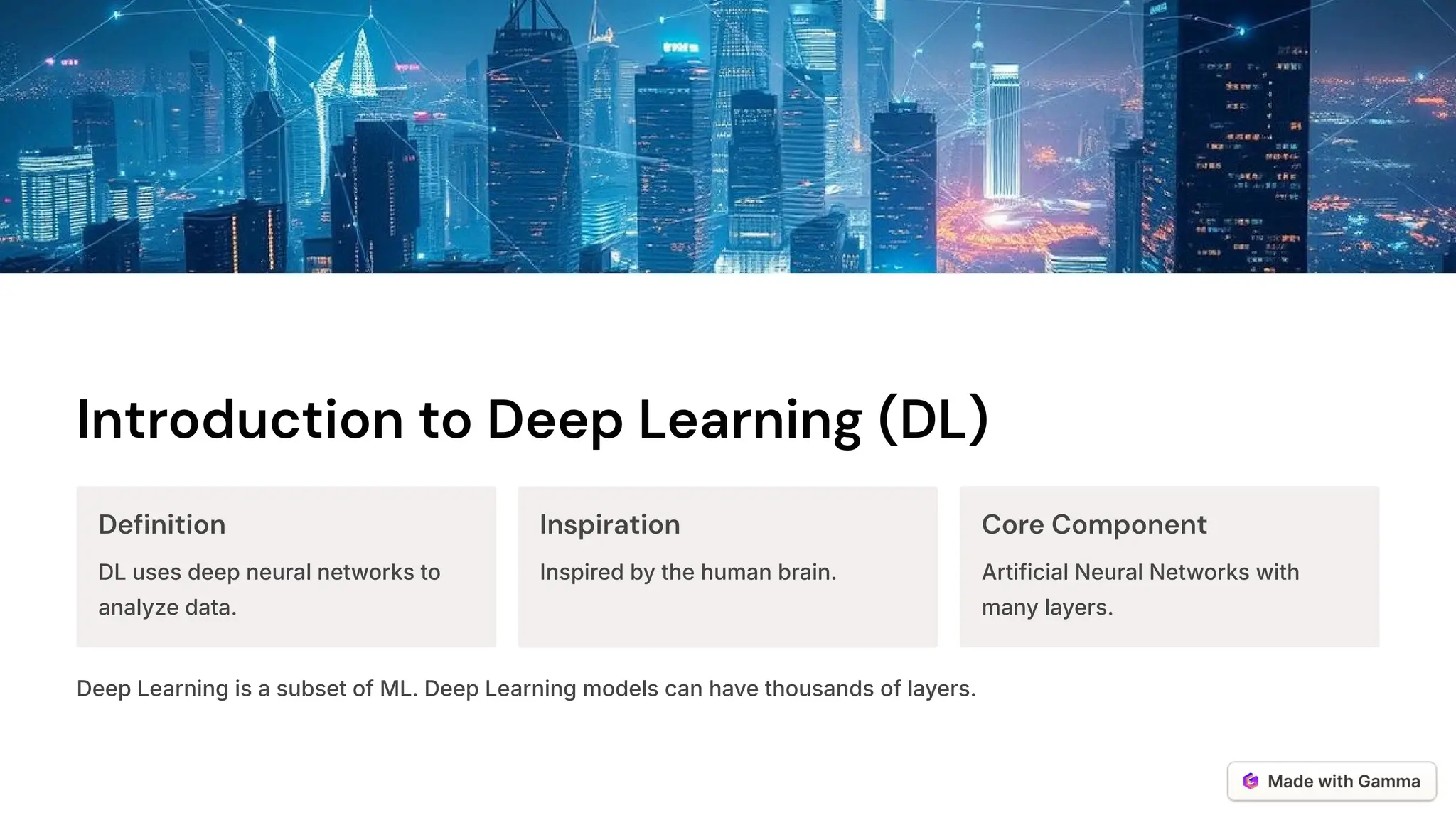 Introduction to Deep Learning (DL)

Definition

DL uses deep neural networks to analyze data.

Inspiration

Inspired by the human brain.

Core Component

Artificial Neural Networks with many layers.

Deep Learning is a subset of ML. Deep Learning models can have thousands of layers.

Made with Gamma